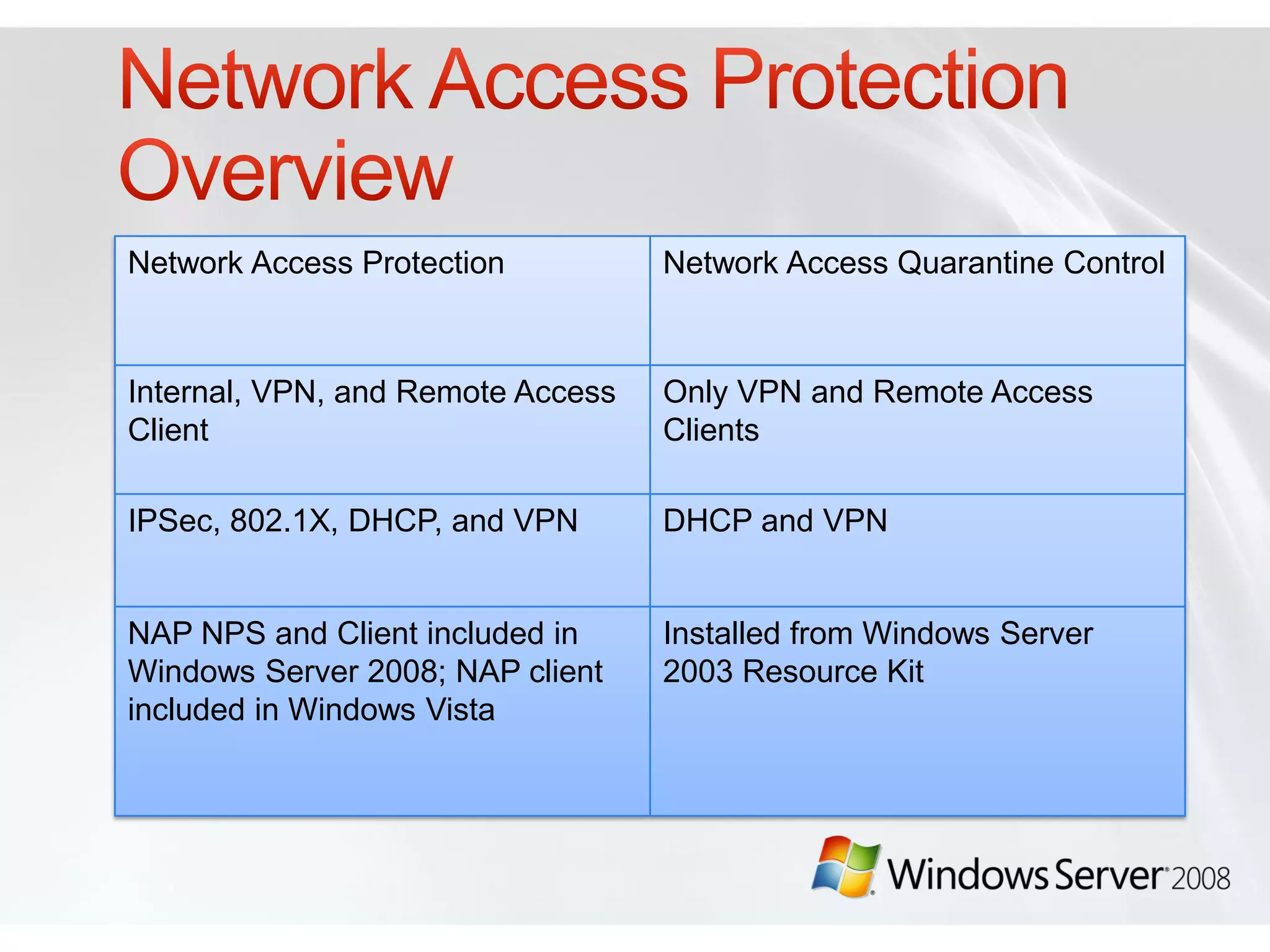 Network Access Protection Overview

| Network Access Protection | Network Access Quarantine Control |
|---|---|
| Internal, VPN, and Remote Access Client | Only VPN and Remote Access Clients |
| IPSec, 802.1X, DHCP, and VPN | DHCP and VPN |
| NAP NPS and Client included in Windows Server 2008; NAP client included in Windows Vista | Installed from Windows Server 2003 Resource Kit |

Windows Server 2008